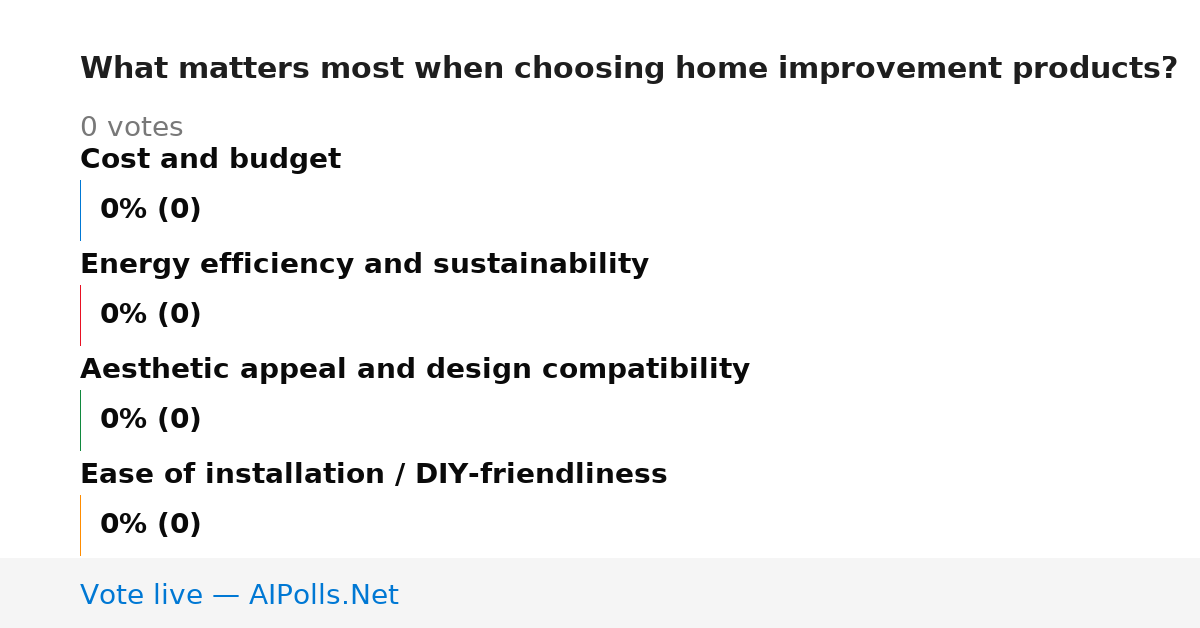 What matters most when choosing home improvement products?

0 votes

Cost and budget

0% (0)

Energy efficiency and sustainability

0% (0)

Aesthetic appeal and design compatibility

0% (0)

Ease of installation / DIY-friendliness

0% (0)

Vote live — AIPolls.Net